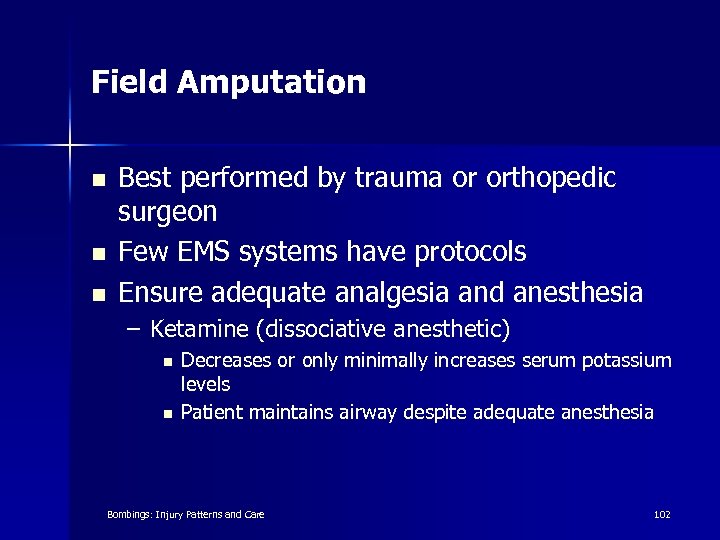 Field Amputation

- Best performed by trauma or orthopedic surgeon
- Few EMS systems have protocols
- Ensure adequate analgesia and anesthesia
  – Ketamine (dissociative anesthetic)
    - Decreases or only minimally increases serum potassium levels
    - Patient maintains airway despite adequate anesthesia

Bombings: Injury Patterns and Care

102